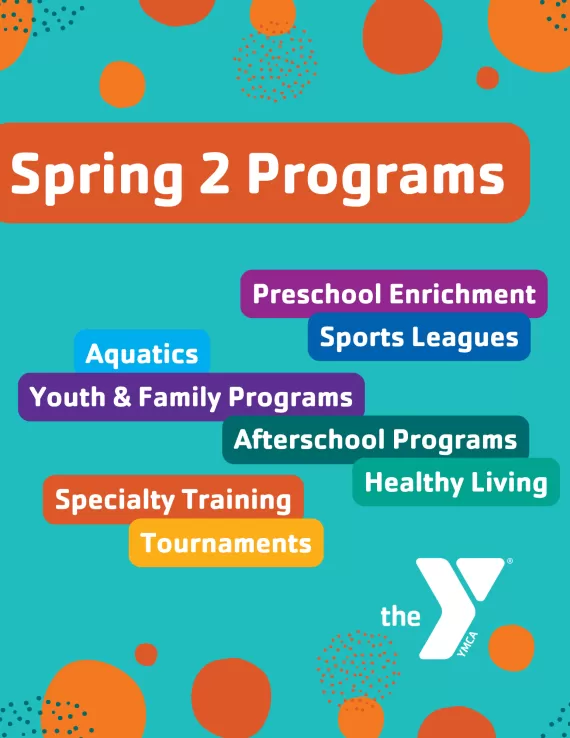 Spring 2 Programs

Preschool Enrichment

Sports Leagues

Aquatics

Youth & Family Programs

Afterschool Programs

Healthy Living

Specialty Training

Tournaments

the YMCA